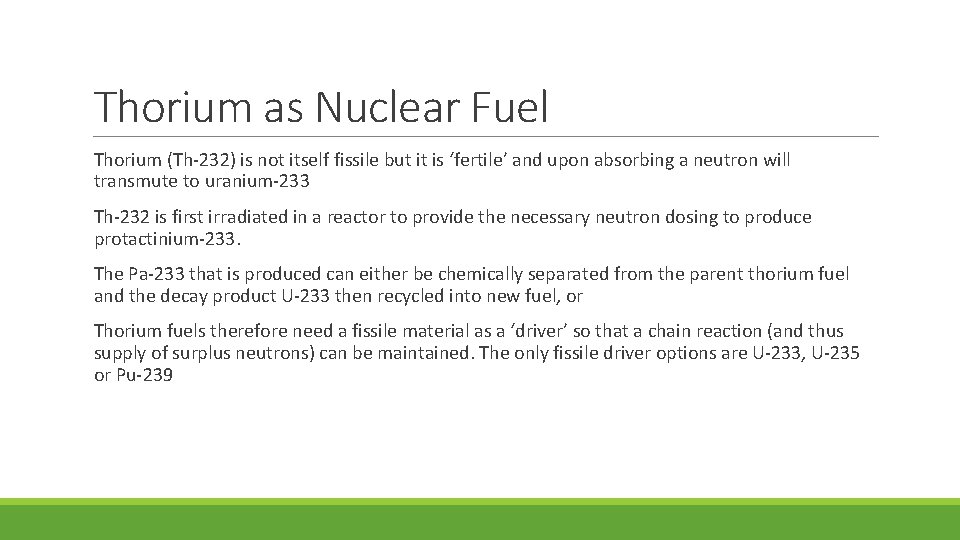 Thorium as Nuclear Fuel

Thorium (Th-232) is not itself fissile but it is ‘fertile’ and upon absorbing a neutron will transmute to uranium-233

Th-232 is first irradiated in a reactor to provide the necessary neutron dosing to produce protactinium-233.

The Pa-233 that is produced can either be chemically separated from the parent thorium fuel and the decay product U-233 then recycled into new fuel, or

Thorium fuels therefore need a fissile material as a ‘driver’ so that a chain reaction (and thus supply of surplus neutrons) can be maintained. The only fissile driver options are U-233, U-235 or Pu-239